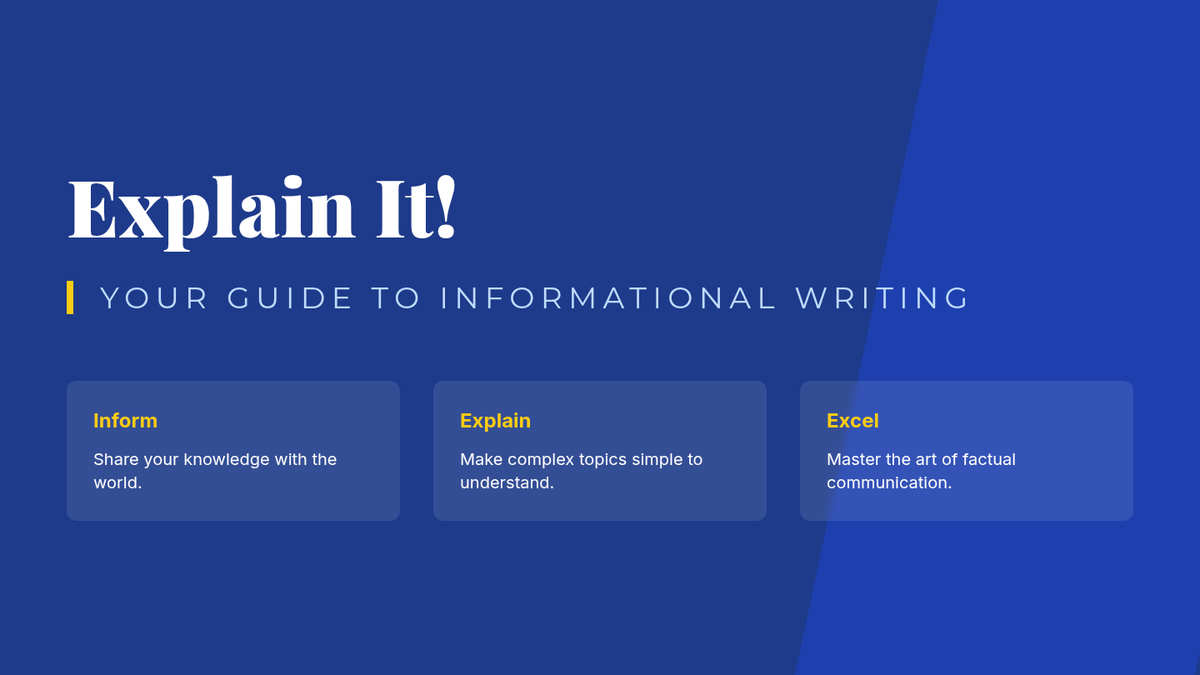 Explain It!

YOUR GUIDE TO INFORMATIONAL WRITING

Inform

Share your knowledge with the world.

Explain

Make complex topics simple to understand.

Excel

Master the art of factual communication.